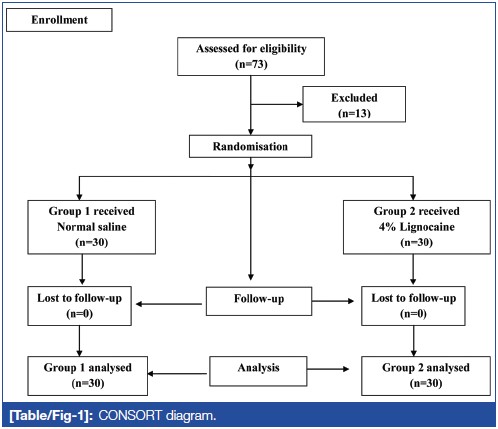 Enrollment

Assessed for eligibility
(n=73)

Excluded
(n=13)

Randomisation

Group 1 received
Normal saline
(n=30)

Group 2 received
4% Lignocaine
(n=30)

Lost to follow-up
(n=0)

Follow-up

Lost to follow-up
(n=0)

Group 1 analysed
(n=30)

Analysis

Group 2 analysed
(n=30)

[Table/Fig-1]: CONSORT diagram.